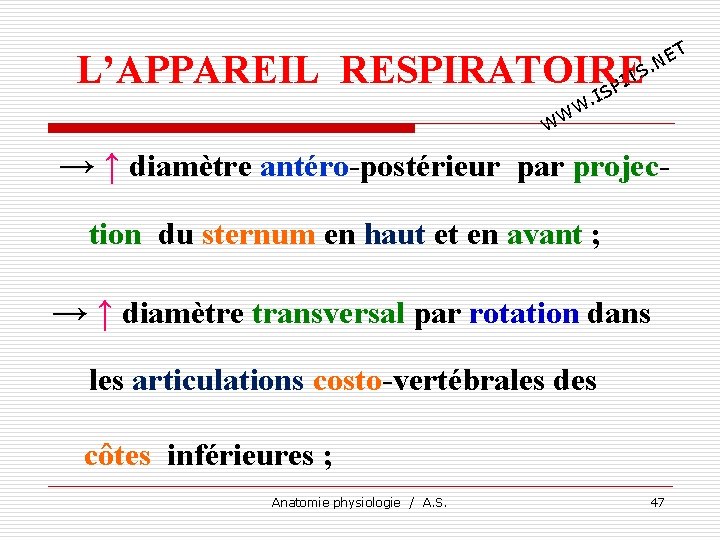 L'APPAREIL RESPIRATOIRE

WWW.ISPITS.NET

→ ↑ diamètre antéro-postérieur par projection du sternum en haut et en avant ;

→ ↑ diamètre transversal par rotation dans les articulations costo-vertébrales des côtes inférieures ;

Anatomie physiologie / A.S.

47